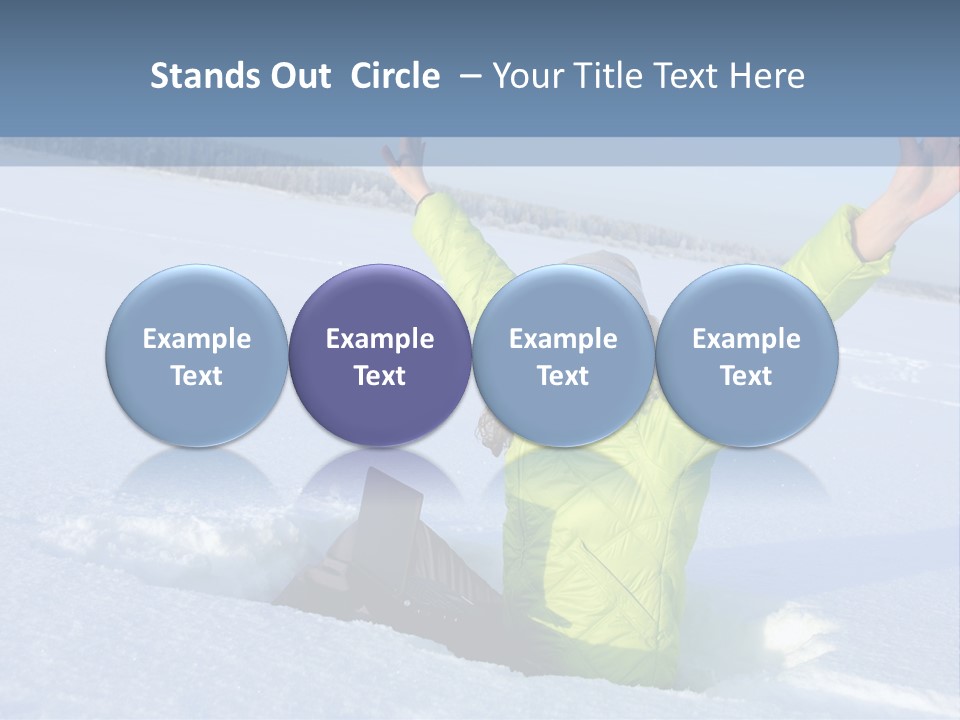 Stands Out  Circle  – Your Title Text Here

Example Text

Example Text

Example Text

Example Text